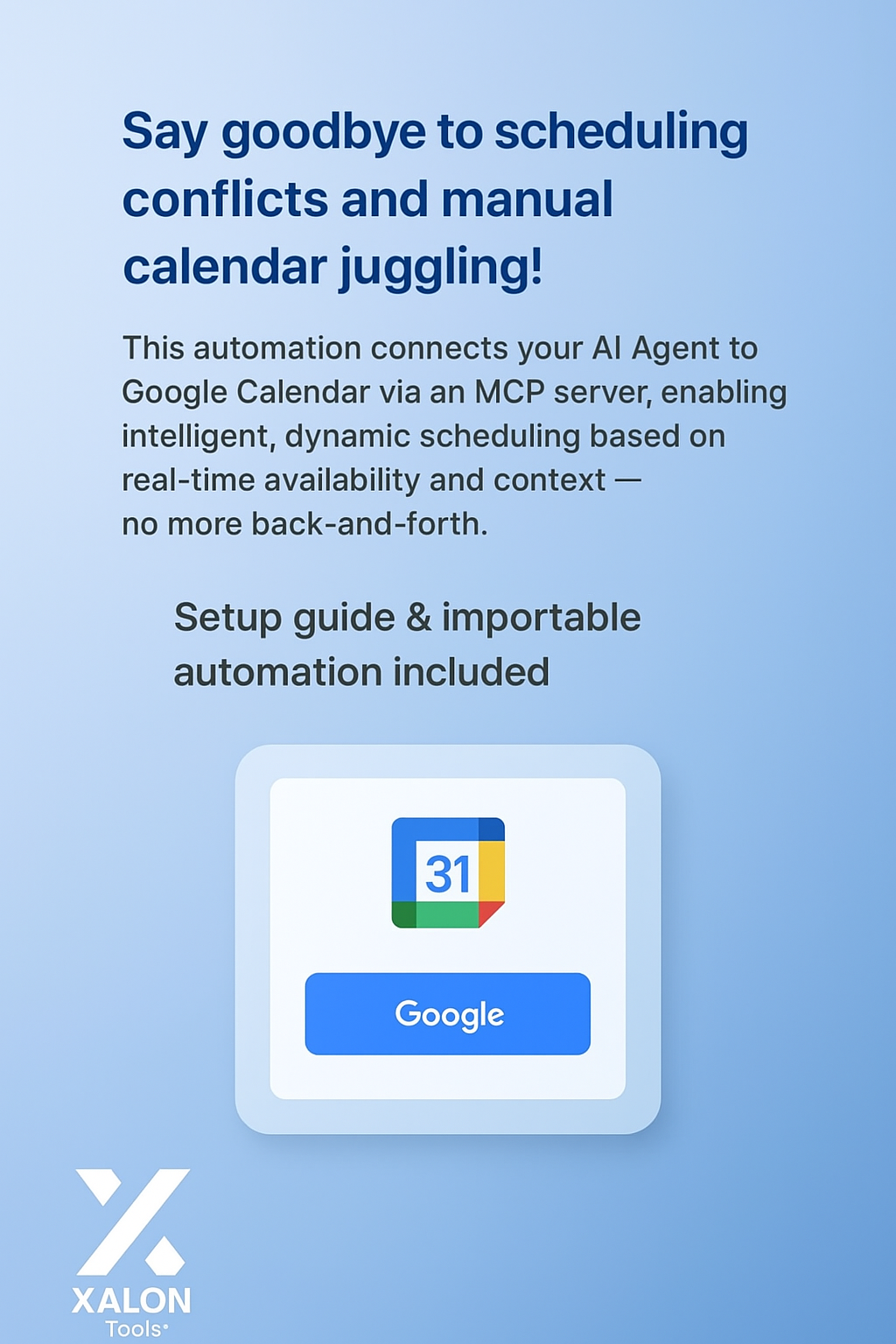 Say goodbye to scheduling conflicts and manual calendar juggling!

This automation connects your AI Agent to Google Calendar via an MCP server, enabling intelligent, dynamic scheduling based on real-time availability and context — no more back-and-forth.

Setup guide & importable automation included

31

Google

XALON
Tools